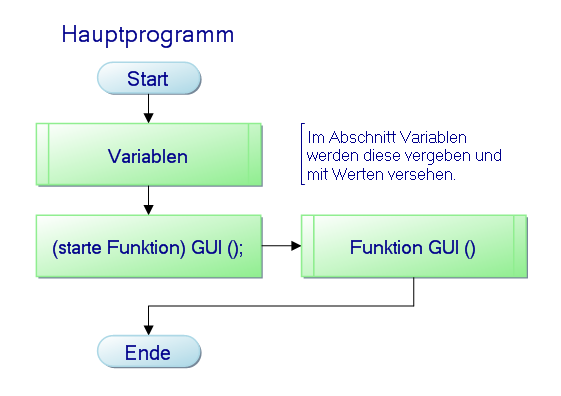 Hauptprogramm

Start

Variablen

Im Abschnitt Variablen werden diese vergeben und mit Werten versehen.

(starte Funktion) GUI ();

Funktion GUI ()

Ende